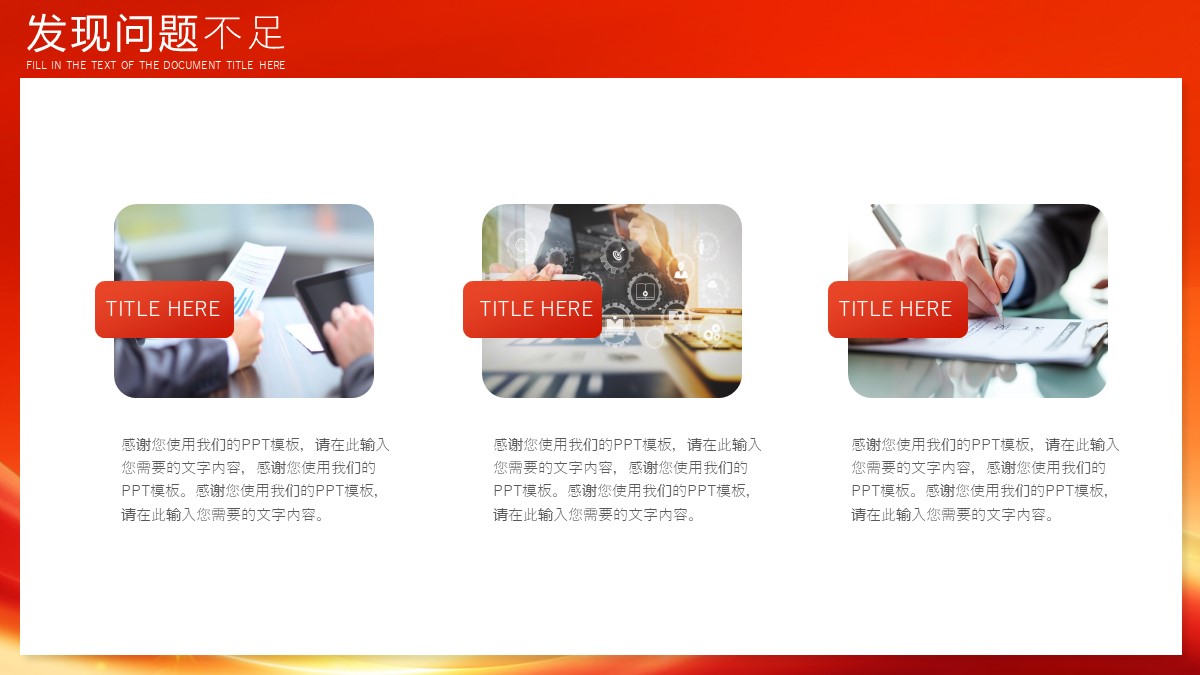 发现问题不足
FILL IN THE TEXT OF THE DOCUMENT TITLE HERE

TITLE HERE

感谢您使用我们的PPT模板，请在此输入您需要的文字内容，感谢您使用我们的PPT模板。感谢您使用我们的PPT模板，请在此输入您需要的文字内容。

TITLE HERE

感谢您使用我们的PPT模板，请在此输入您需要的文字内容，感谢您使用我们的PPT模板。感谢您使用我们的PPT模板，请在此输入您需要的文字内容。

TITLE HERE

感谢您使用我们的PPT模板，请在此输入您需要的文字内容，感谢您使用我们的PPT模板。感谢您使用我们的PPT模板，请在此输入您需要的文字内容。